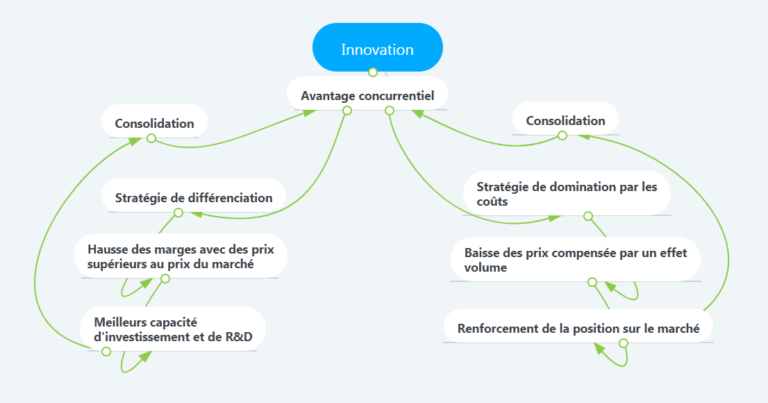 Innovation

Avantage concurrentiel

Consolidation

Stratégie de différenciation

Hausse des marges avec des prix supérieurs au prix du marché

Meilleurs capacité d'investissement et de R&D

Consolidation

Stratégie de domination par les coûts

Baisse des prix compensée par un effet volume

Renforcement de la position sur le marché